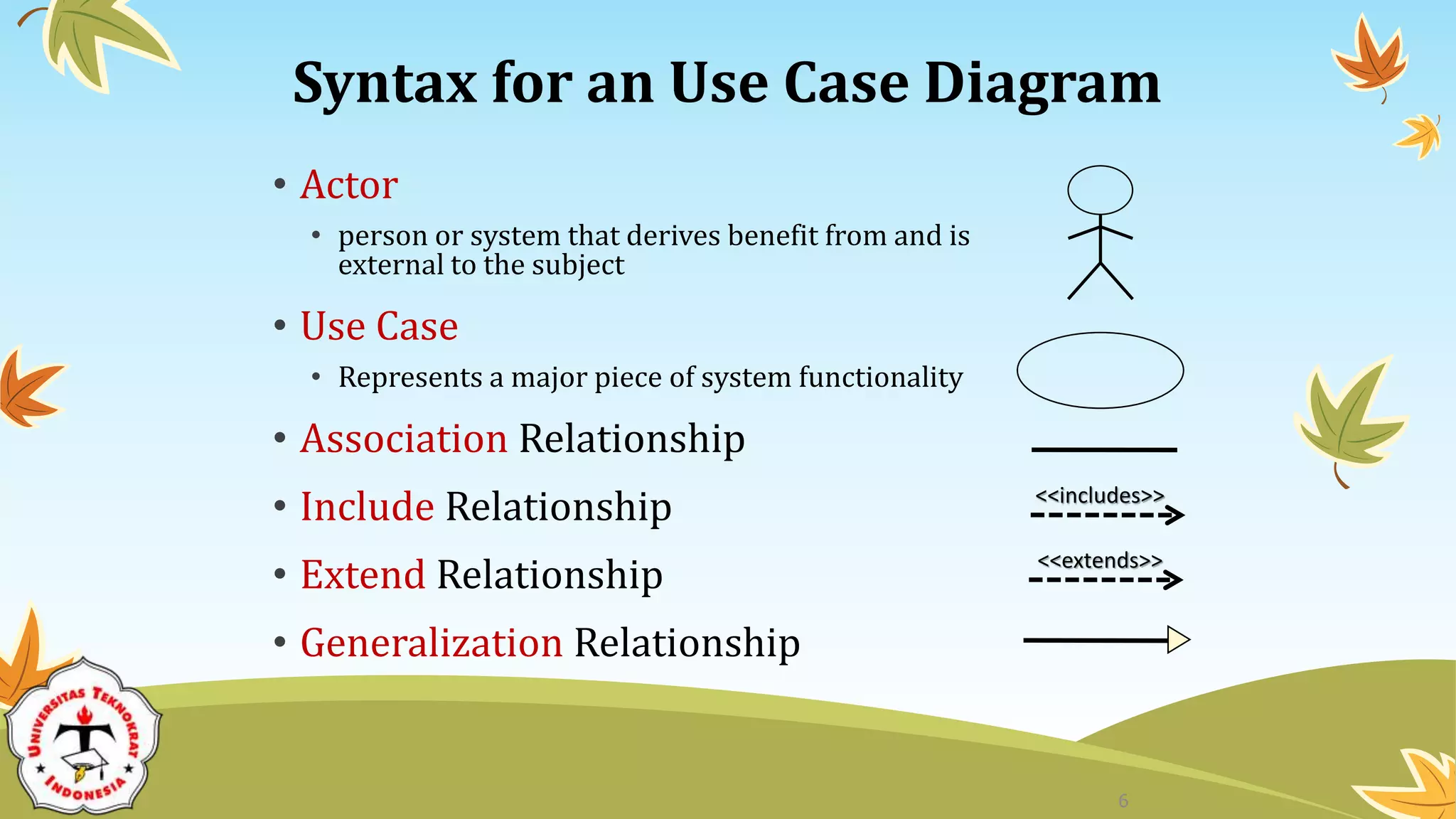 Syntax for an Use Case Diagram

• Actor
  • person or system that derives benefit from and is external to the subject

• Use Case
  • Represents a major piece of system functionality

• Association Relationship

• Include Relationship

<<includes>>

• Extend Relationship

<<extends>>

• Generalization Relationship

UNIVERSITAS TEKNOKRAT INDONESIA

6